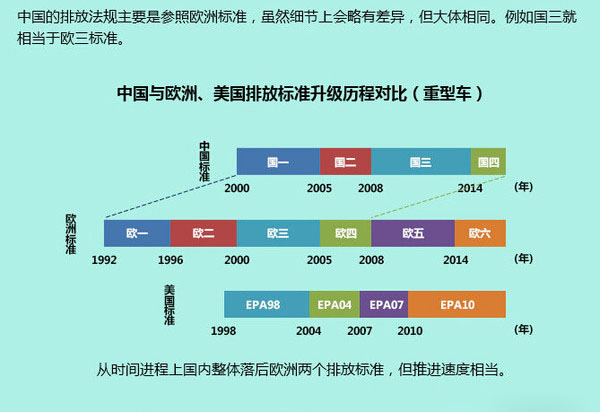 中国的排放法规主要是参照欧洲标准，虽然细节上会略有差异，但大体相同。例如国三就相当于欧三标准。

中国与欧洲、美国排放标准升级历程对比（重型车）

中国标准

国一 国二 国三 国四

2000 2005 2008 2014 (年)

欧洲标准

欧一 欧二 欧三 欧四 欧五 欧六

1992 1996 2000 2005 2008 2014 (年)

美国标准

EPA98 EPA04 EPA07 EPA10

1998 2004 2007 2010 (年)

从时间进程上国内整体落后欧洲两个排放标准，但推进速度相当。